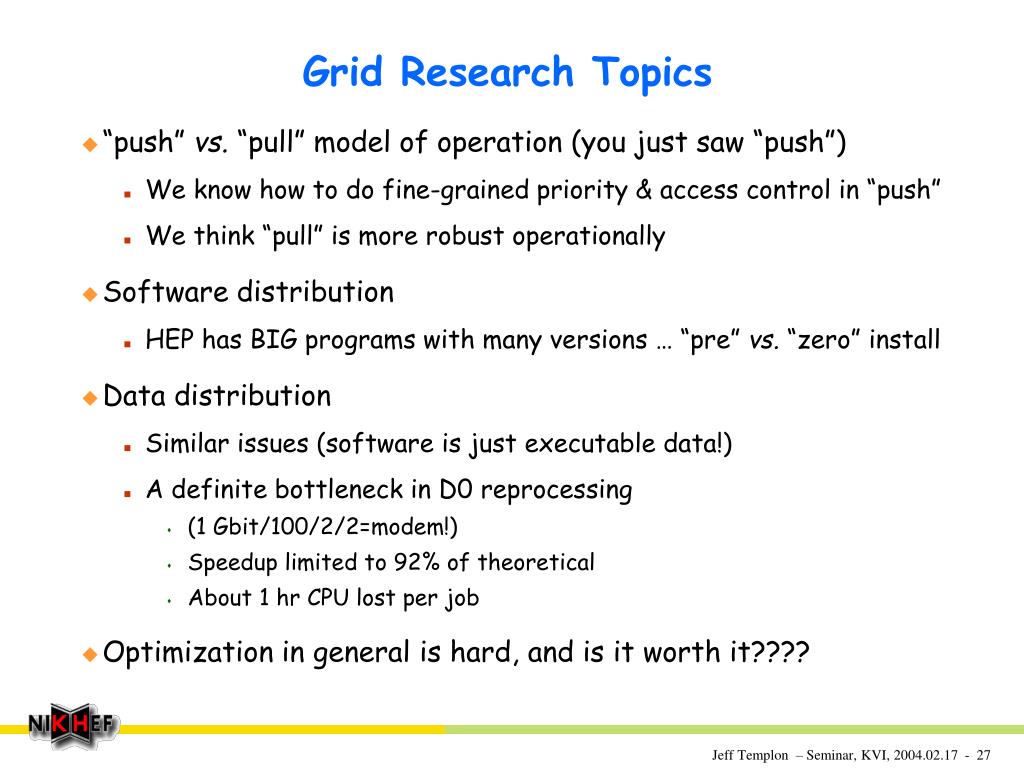 Grid Research Topics

“push” vs. “pull” model of operation (you just saw “push”)

We know how to do fine-grained priority & access control in “push”

We think “pull” is more robust operationally

Software distribution

HEP has BIG programs with many versions … “pre” vs. “zero” install

Data distribution

Similar issues (software is just executable data!)

A definite bottleneck in D0 reprocessing

(1 Gbit/100/2/2=modem!)

Speedup limited to 92% of theoretical

About 1 hr CPU lost per job

Optimization in general is hard, and is it worth it????

NIKHEF

Jeff Templon – Seminar, KVI, 2004.02.17 - 27